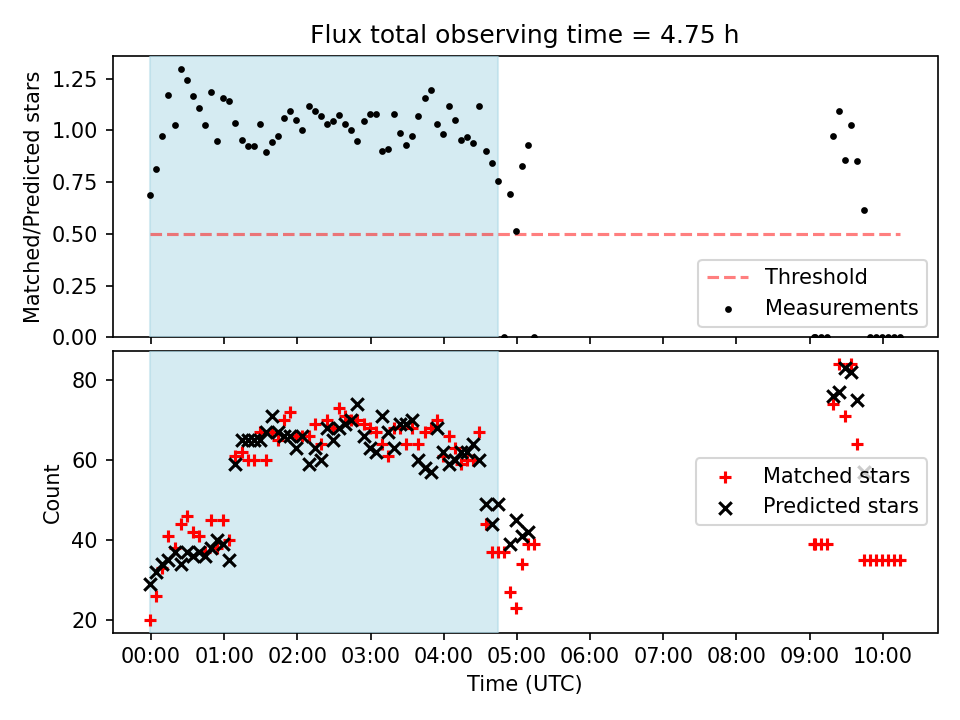 Flux total observing time = 4.75 h

Matched/Predicted stars

1.25
1.00
0.75
0.50
0.25
0.00

Threshold
Measurements

Count

80
60
40
20

Matched stars
Predicted stars

00:00 01:00 02:00 03:00 04:00 05:00 06:00 07:00 08:00 09:00 10:00

Time (UTC)